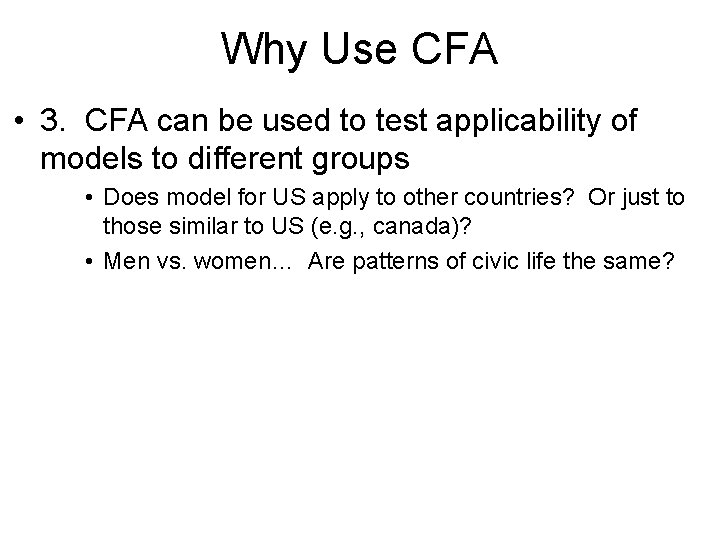 Why Use CFA

• 3. CFA can be used to test applicability of models to different groups

• Does model for US apply to other countries? Or just to those similar to US (e.g., canada)?

• Men vs. women… Are patterns of civic life the same?